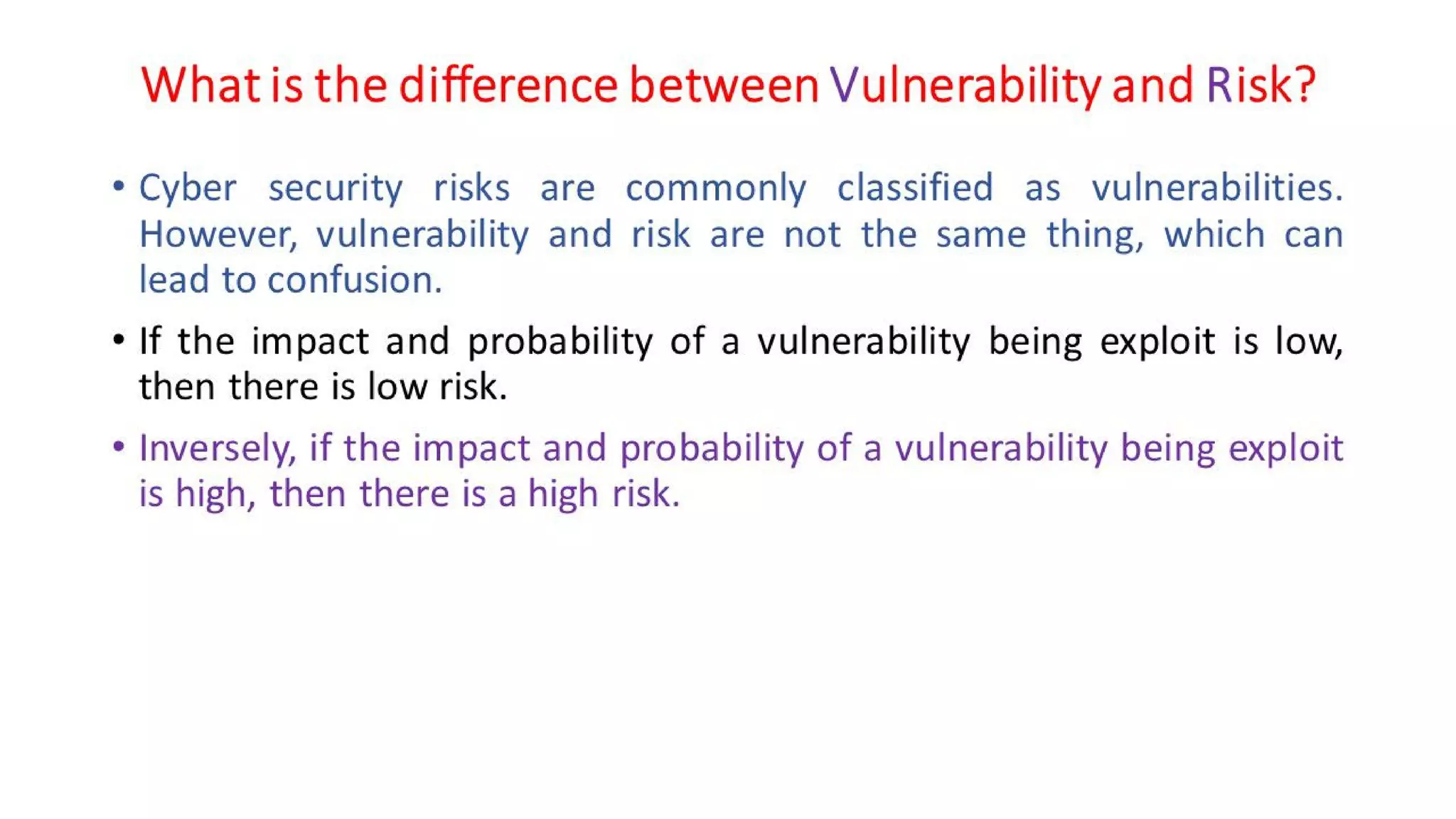 What is the difference between Vulnerability and Risk?

• Cyber security risks are commonly classified as vulnerabilities. However, vulnerability and risk are not the same thing, which can lead to confusion.

• If the impact and probability of a vulnerability being exploit is low, then there is low risk.

• Inversely, if the impact and probability of a vulnerability being exploit is high, then there is a high risk.